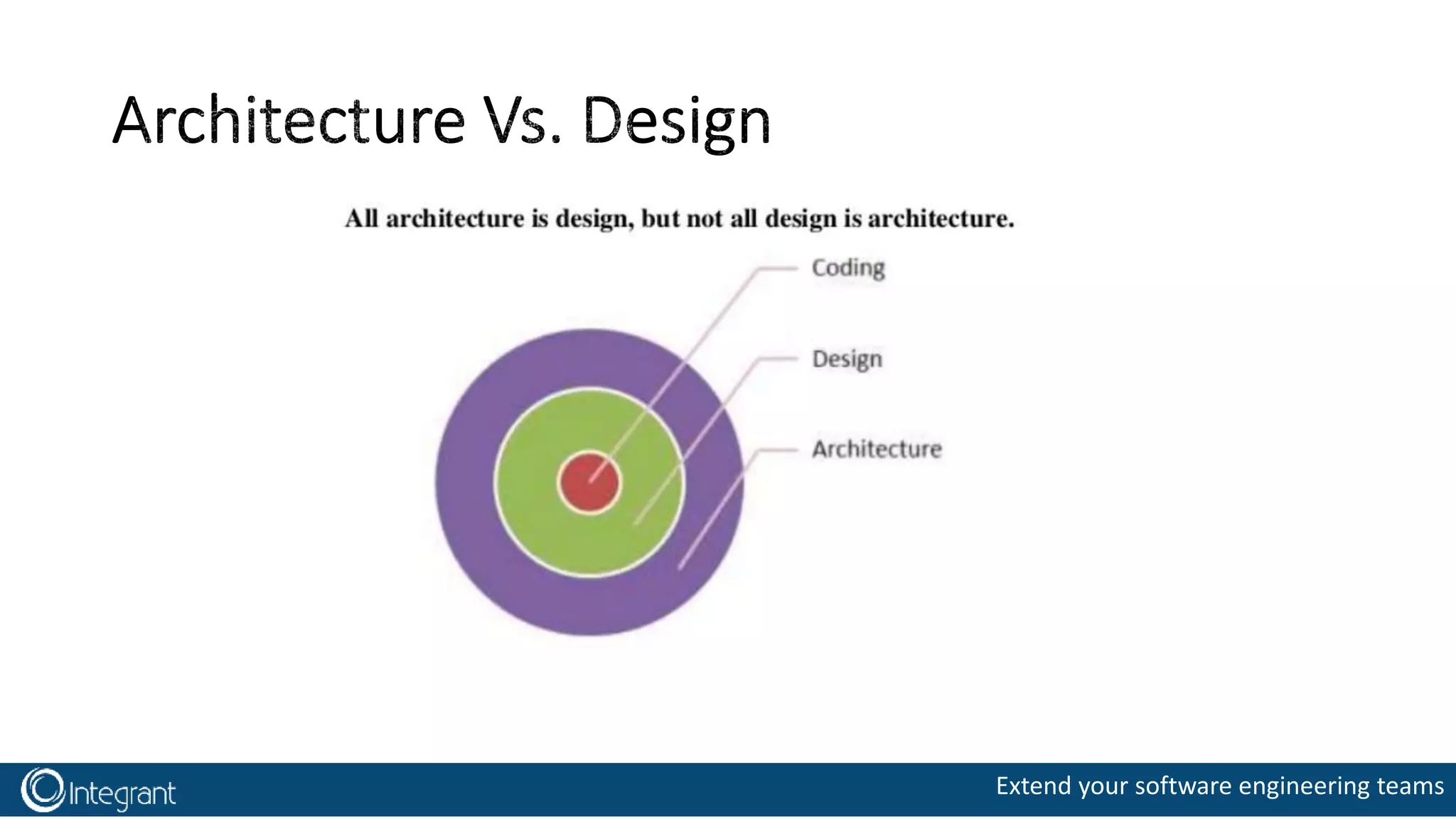 Architecture Vs. Design

All architecture is design, but not all design is architecture.

Coding

Design

Architecture

Integrant

Extend your software engineering teams